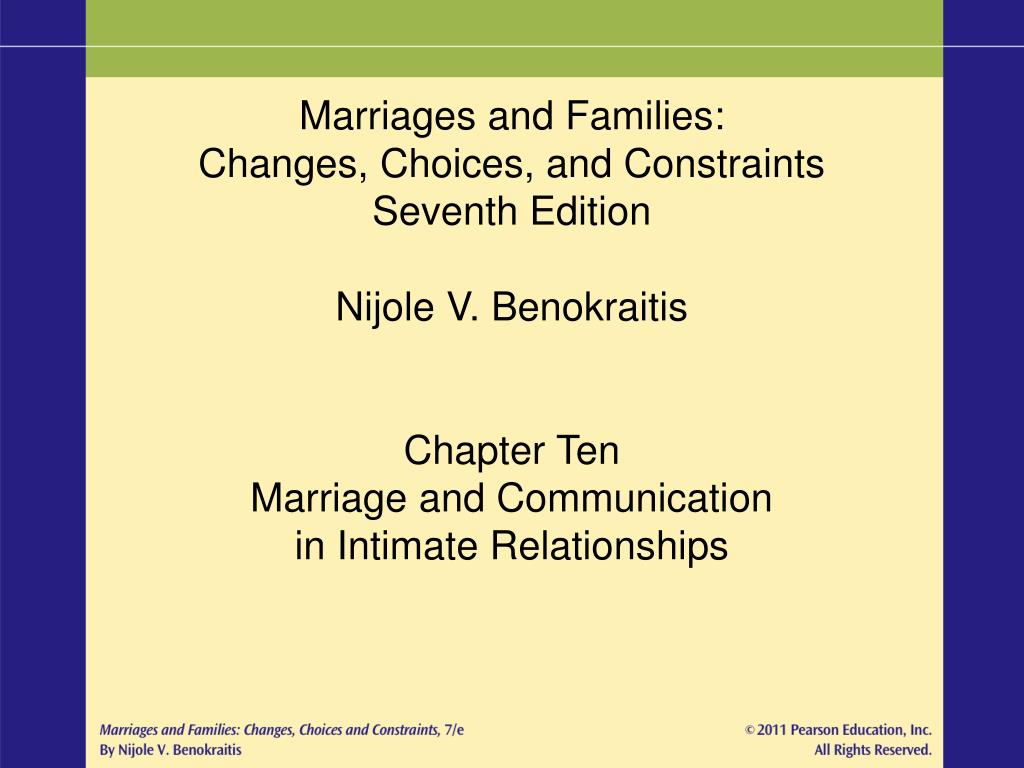 Marriages and Families:
Changes, Choices, and Constraints
Seventh Edition

Nijole V. Benokraitis

Chapter Ten
Marriage and Communication
in Intimate Relationships

Marriages and Families: Changes, Choices and Constraints, 7/e
By Nijole V. Benokraitis

© 2011 Pearson Education, Inc.
All Rights Reserved.